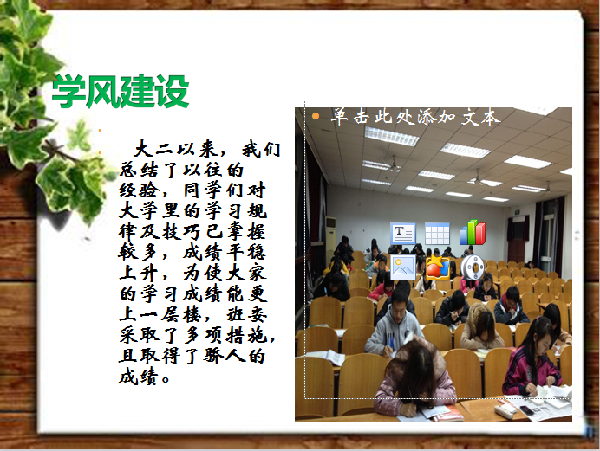 学风建设

大二以来，我们总结了以往的经验，同学们对大学里的学习规律及技巧已掌握较多，成绩平稳上升，为使大家的学习成绩能更上一层楼，班委采取了多项措施，且取得了骄人的成绩。

单击此处添加文本